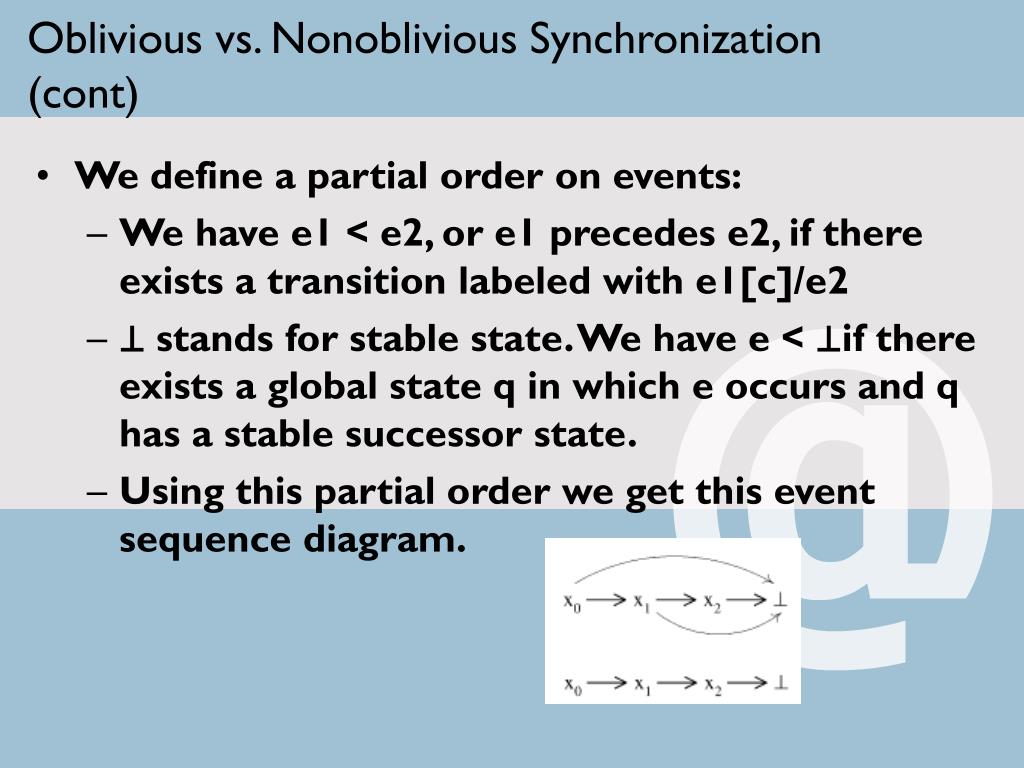 Oblivious vs. Nonoblivious Synchronization (cont)

• We define a partial order on events:
  – We have e1 < e2, or e1 precedes e2, if there exists a transition labeled with e1[c]/e2
  – ⊥ stands for stable state. We have e < ⊥if there exists a global state q in which e occurs and q has a stable successor state.
  – Using this partial order we get this event sequence diagram.

$x_0 \rightarrow x_1 \rightarrow x_2 \rightarrow \perp$

$x_0 \rightarrow x_1 \rightarrow x_2 \rightarrow \perp$